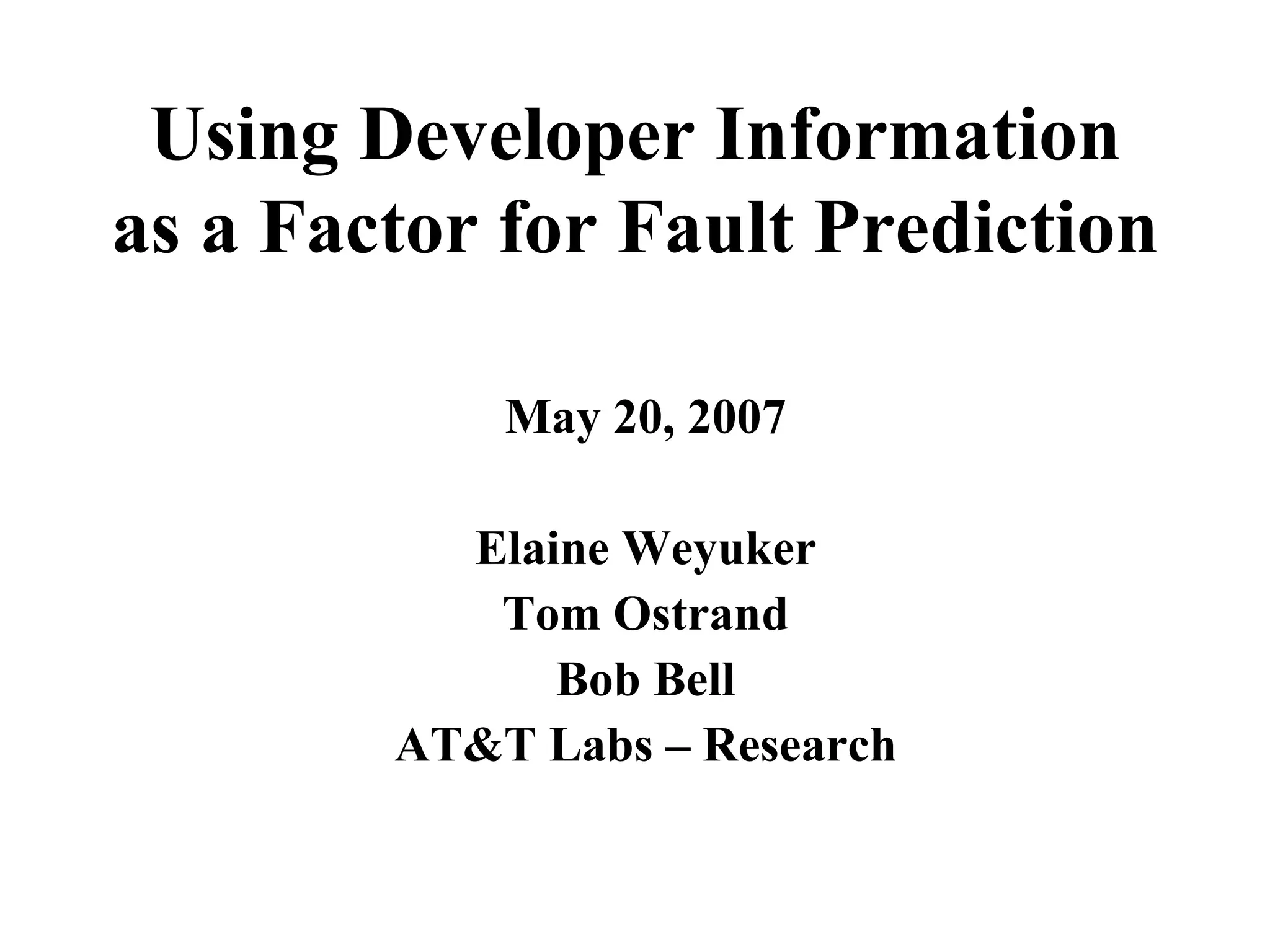 Using Developer Information as a Factor for Fault Prediction

May 20, 2007

Elaine Weyuker
Tom Ostrand
Bob Bell
AT&T Labs – Research